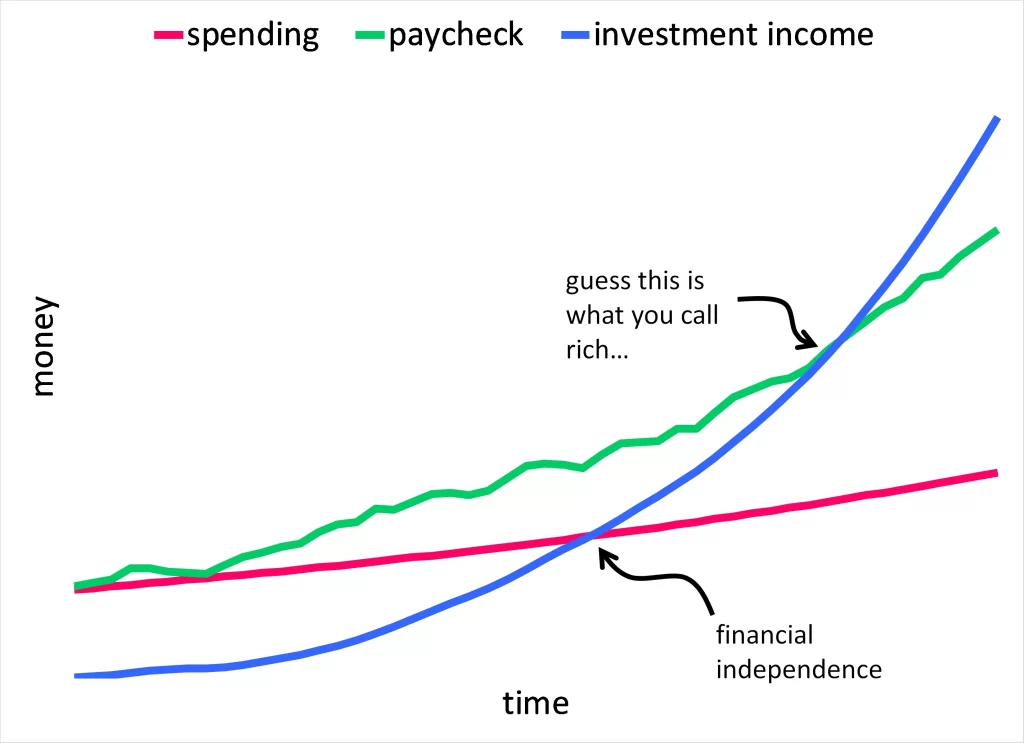 spending paycheck investment income

money

guess this is what you call rich...

financial independence

time